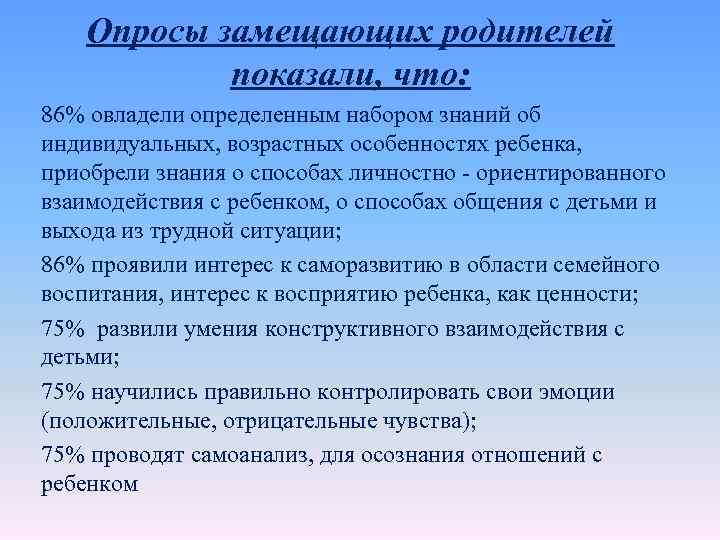 Опросы замещающих родителей показали, что:

86% овладели определенным набором знаний об индивидуальных, возрастных особенностях ребенка, приобрели знания о способах личностно - ориентированного взаимодействия с ребенком, о способах общения с детьми и выхода из трудной ситуации;

86% проявили интерес к саморазвитию в области семейного воспитания, интерес к восприятию ребенка, как ценности;

75% развили умения конструктивного взаимодействия с детьми;

75% научились правильно контролировать свои эмоции (положительные, отрицательные чувства);

75% проводят самоанализ, для осознания отношений с ребенком